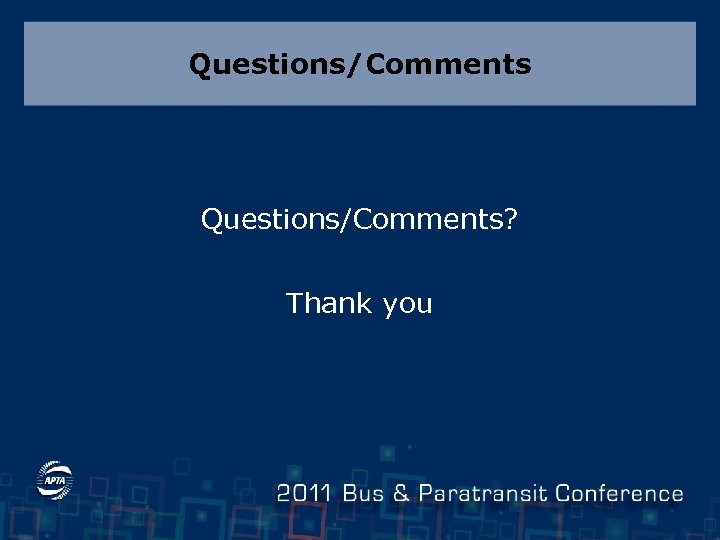 Questions/Comments

Questions/Comments?

Thank you

APTA

2011 Bus & Paratransit Conference